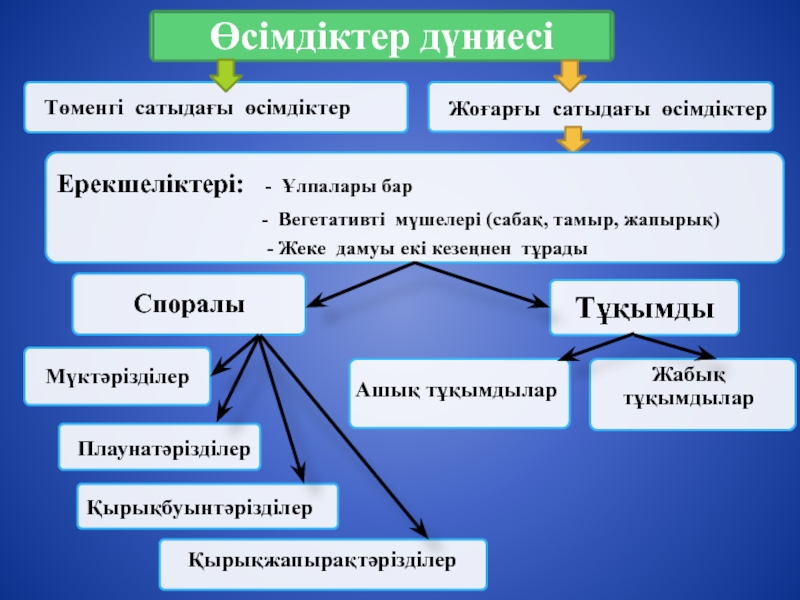 Өсімдіктер дүниесі

Төменгі сатыдағы өсімдіктер

Жоғарғы сатыдағы өсімдіктер

Ерекшеліктері: - Ұлпалары бар
- Вегетативті мүшелері (сабақ, тамыр, жапырық)
- Жеке дамуы екі кезеңнен тұрады

Споралы

Тұқымды

Мүктәрізділер

Плаунатәрізділер

Қырықбуынтәрізділер

Қырықжапырақтәрізділер

Ашық тұқымдылар

Жабық тұқымдылар